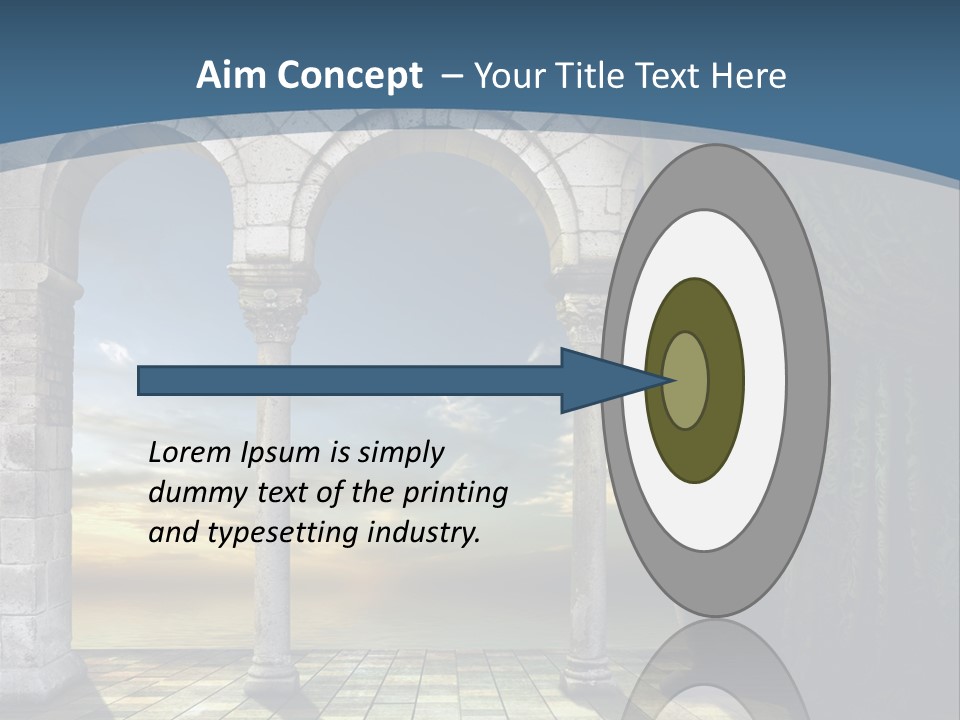 Aim Concept – Your Title Text Here

Lorem Ipsum is simply dummy text of the printing and typesetting industry.